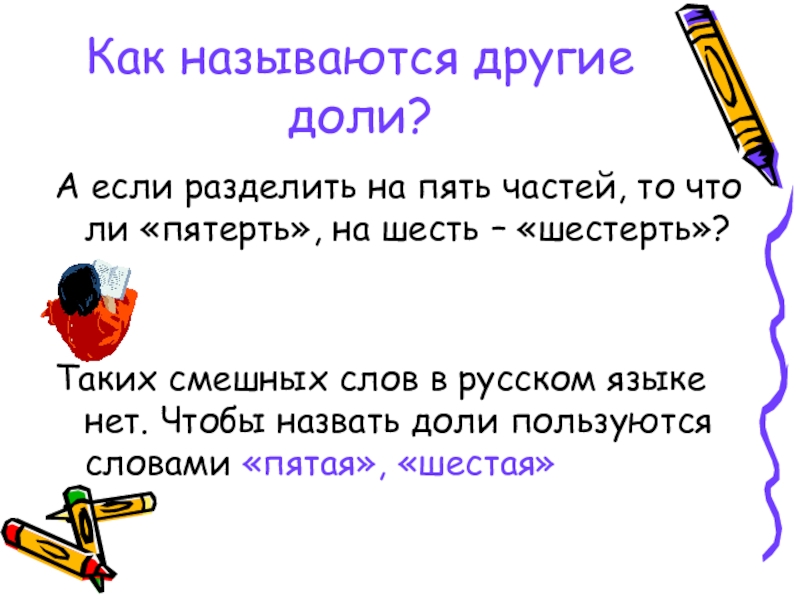 Как называются другие доли?

А если разделить на пять частей, то что ли «пятерть», на шесть – «шестерть»?

Таких смешных слов в русском языке нет. Чтобы назвать доли пользуются словами «пятая», «шестая»